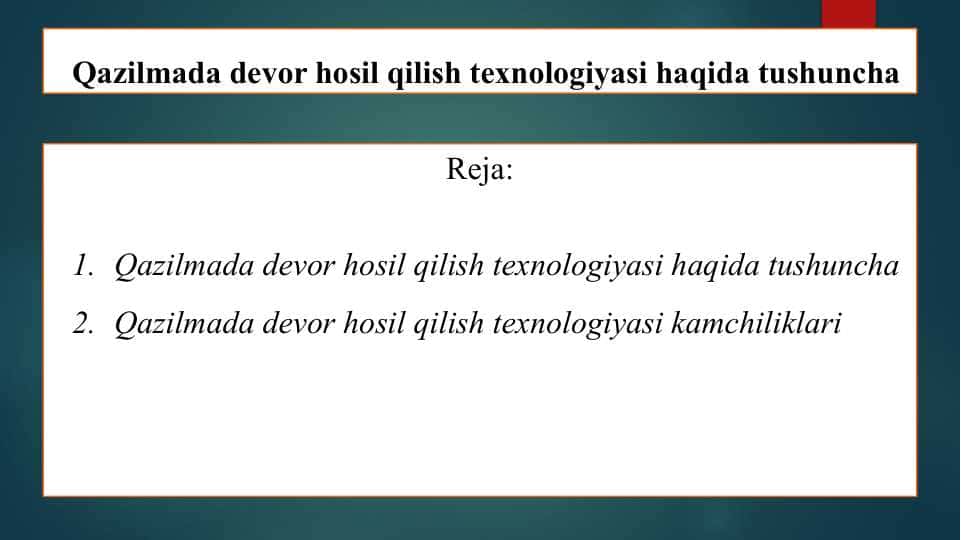 Qazilmada devor hosil qilish texnologiyasi haqida tushuncha

Reja:

1. Qazilmada devor hosil qilish texnologiyasi haqida tushuncha
2. Qazilmada devor hosil qilish texnologiyasi kamchiliklari